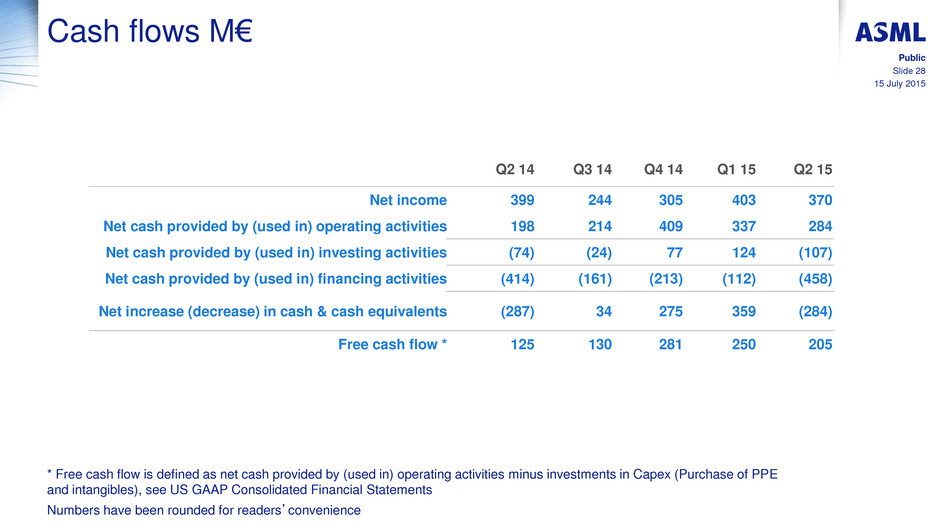 Cash flows M€

ASML

Public
Slide 28
15 July 2015

| | Q2 14 | Q3 14 | Q4 14 | Q1 15 | Q2 15 |
|---|---|---|---|---|---|
| Net income | 399 | 244 | 305 | 403 | 370 |
| Net cash provided by (used in) operating activities | 198 | 214 | 409 | 337 | 284 |
| Net cash provided by (used in) investing activities | (74) | (24) | 77 | 124 | (107) |
| Net cash provided by (used in) financing activities | (414) | (161) | (213) | (112) | (458) |
| Net increase (decrease) in cash & cash equivalents | (287) | 34 | 275 | 359 | (284) |
| Free cash flow * | 125 | 130 | 281 | 250 | 205 |

* Free cash flow is defined as net cash provided by (used in) operating activities minus investments in Capex (Purchase of PPE and intangibles), see US GAAP Consolidated Financial Statements

Numbers have been rounded for readers' convenience